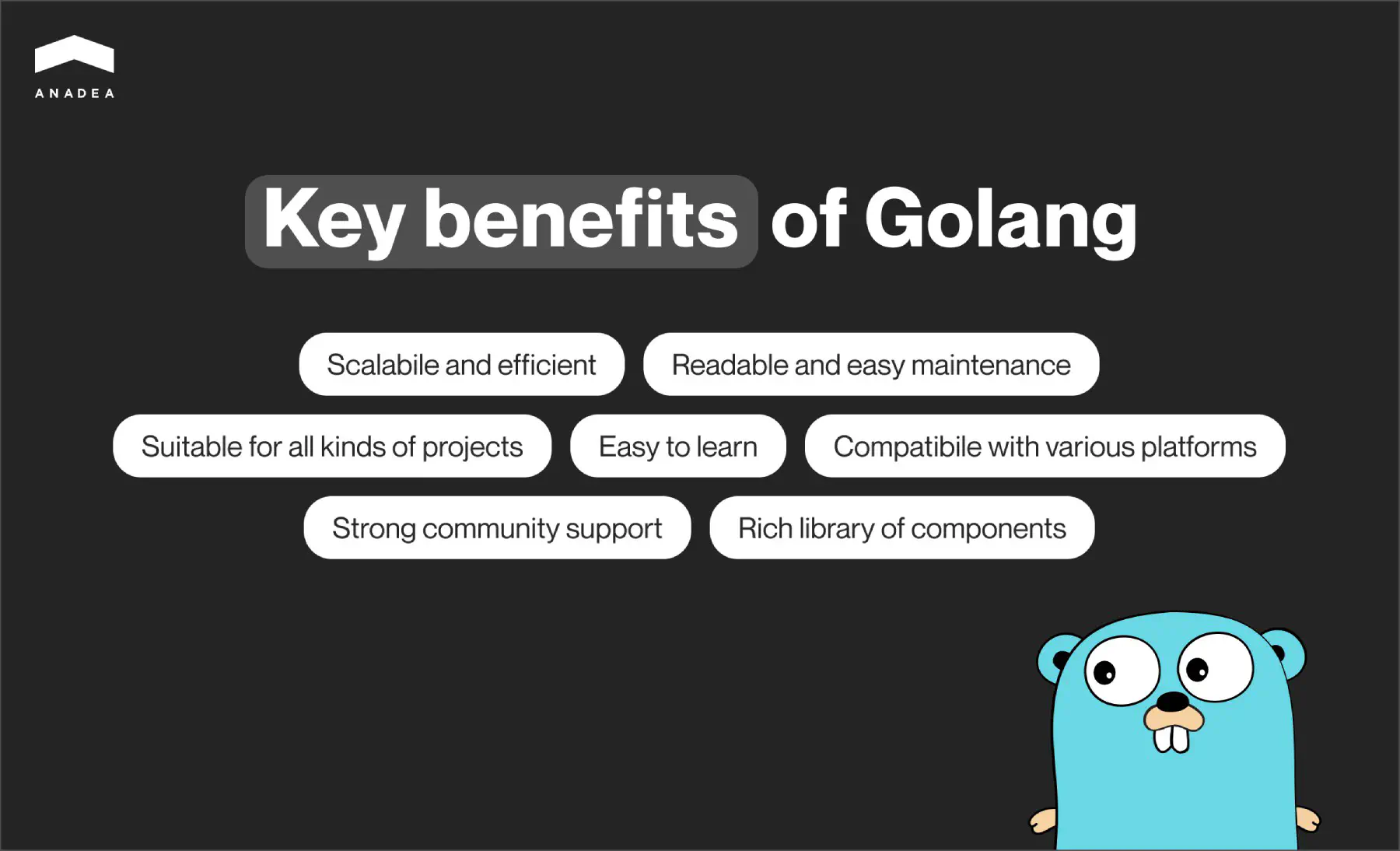 ANADEA

Key benefits of Golang

Scalabile and efficient

Readable and easy maintenance

Suitable for all kinds of projects

Easy to learn

Compatibile with various platforms

Strong community support

Rich library of components